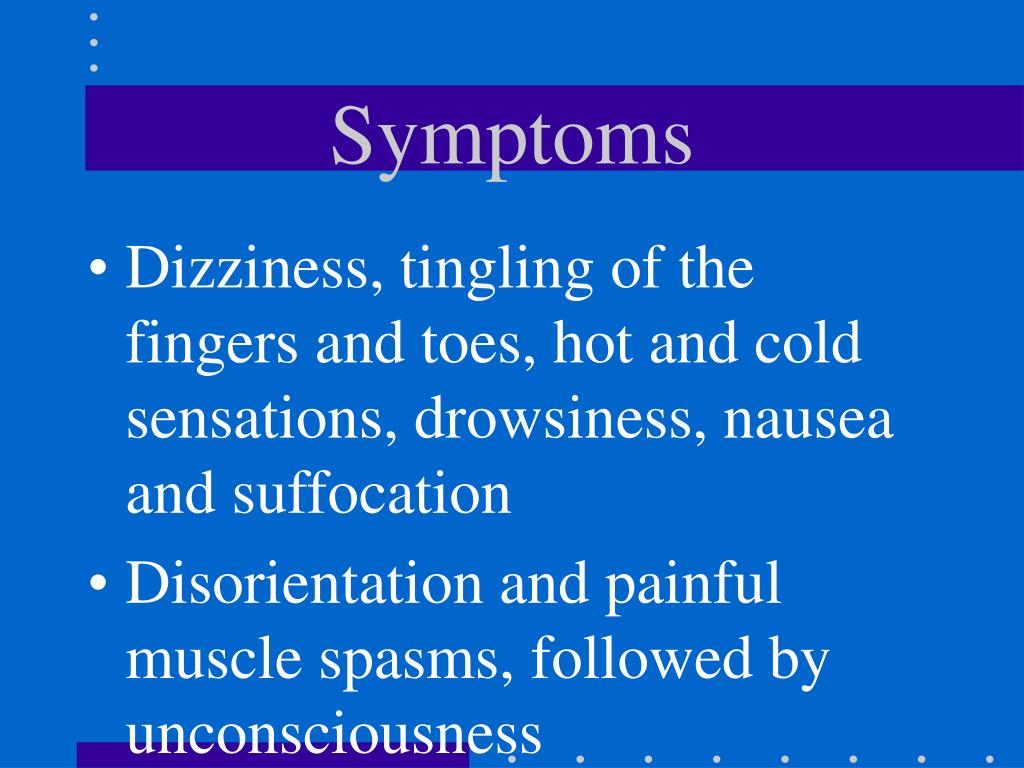 Symptoms

• Dizziness, tingling of the fingers and toes, hot and cold sensations, drowsiness, nausea and suffocation

• Disorientation and painful muscle spasms, followed by unconsciousness